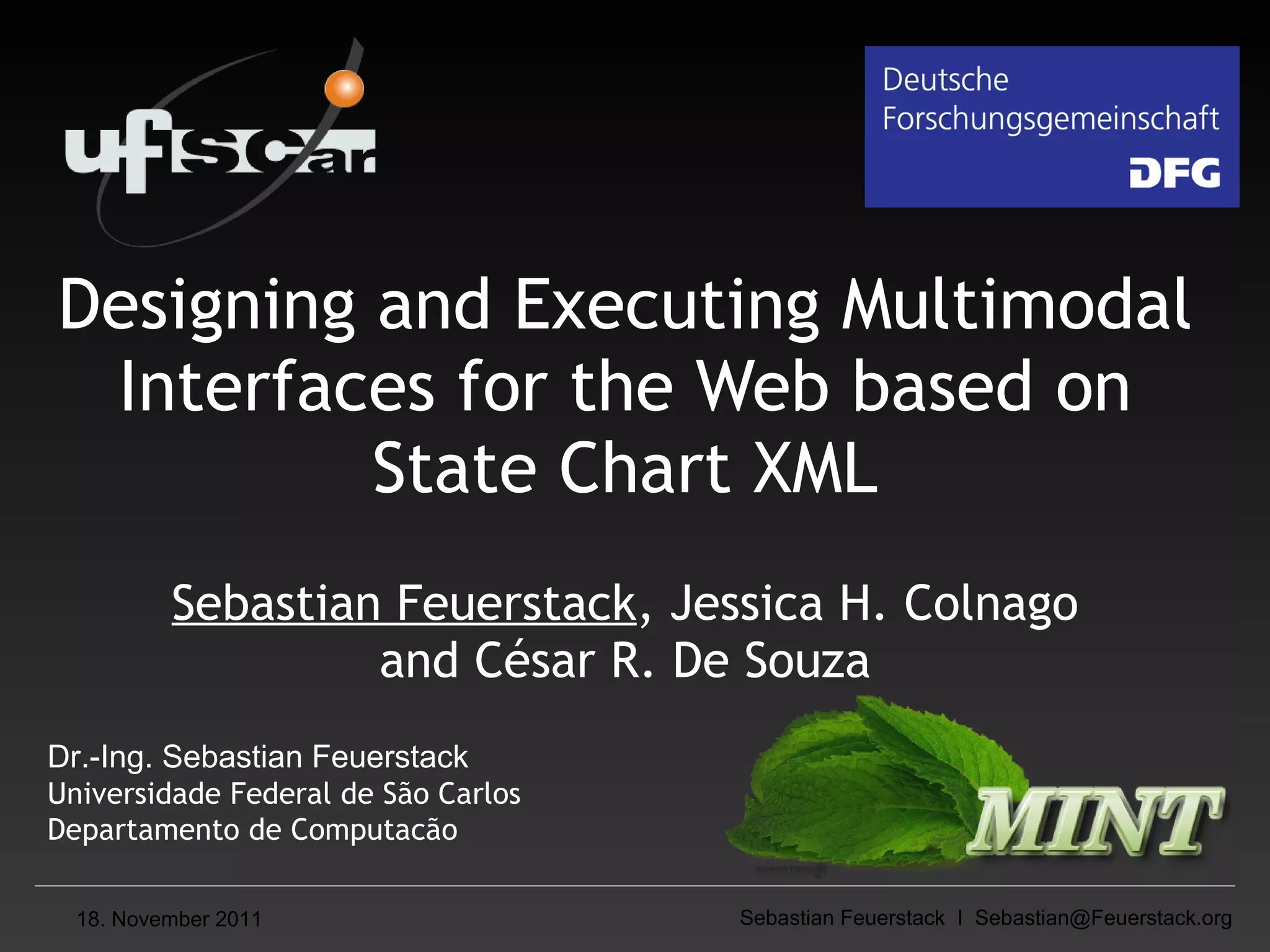 ufscar

Deutsche
Forschungsgemeinschaft
DFG

Designing and Executing Multimodal Interfaces for the Web based on State Chart XML

Sebastian Feuerstack, Jessica H. Colnago and César R. De Souza

Dr.-Ing. Sebastian Feuerstack
Universidade Federal de São Carlos
Departamento de Computacão

MINT

18. November 2011

Sebastian Feuerstack I Sebastian@Feuerstack.org